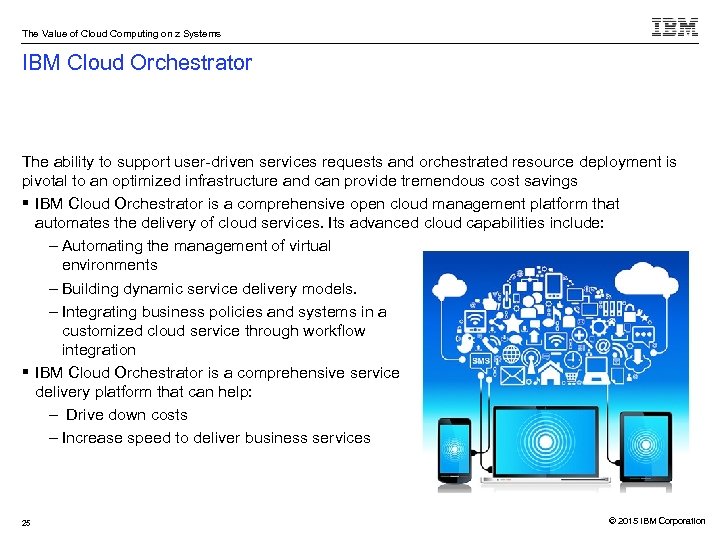 The Value of Cloud Computing on z Systems

IBM

IBM Cloud Orchestrator

The ability to support user-driven services requests and orchestrated resource deployment is pivotal to an optimized infrastructure and can provide tremendous cost savings

▪ IBM Cloud Orchestrator is a comprehensive open cloud management platform that automates the delivery of cloud services. Its advanced cloud capabilities include:

– Automating the management of virtual environments

– Building dynamic service delivery models.

– Integrating business policies and systems in a customized cloud service through workflow integration

▪ IBM Cloud Orchestrator is a comprehensive service delivery platform that can help:

– Drive down costs

– Increase speed to deliver business services

SMS

25

© 2015 IBM Corporation